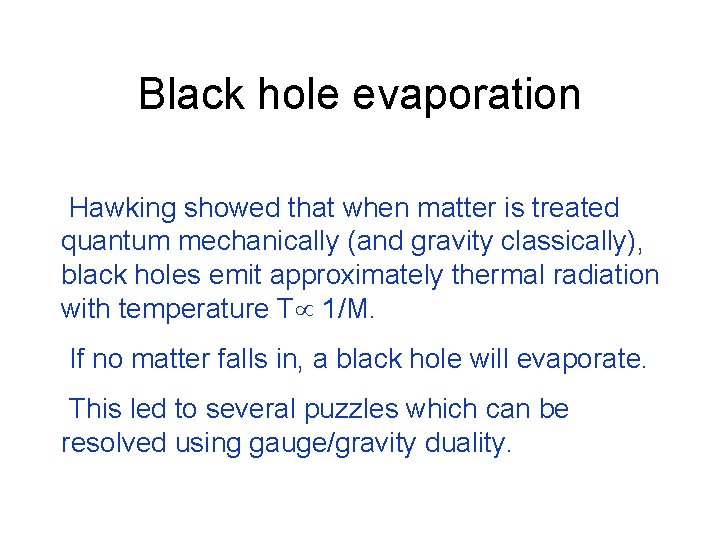 Black hole evaporation

Hawking showed that when matter is treated quantum mechanically (and gravity classically), black holes emit approximately thermal radiation with temperature $T \propto 1/M$.

If no matter falls in, a black hole will evaporate.

This led to several puzzles which can be resolved using gauge/gravity duality.